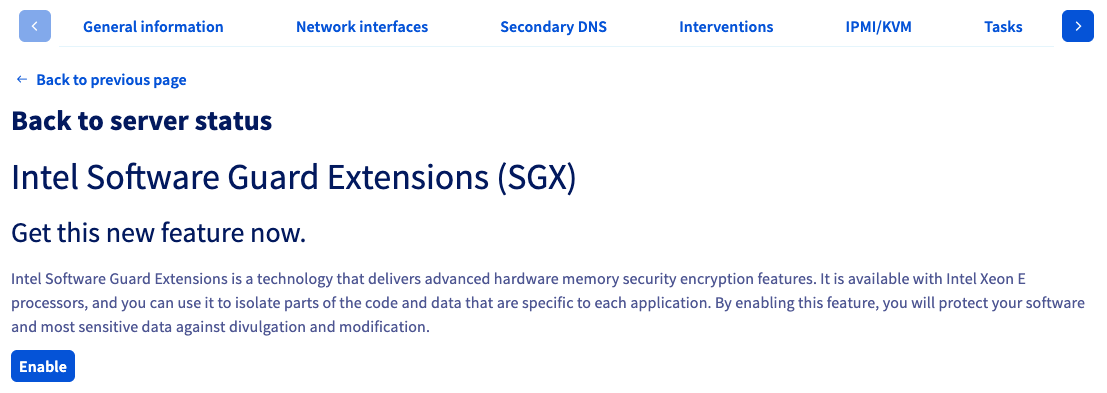 General information Network interfaces Secondary DNS Interventions IPMI/KVM Tasks

← Back to previous page

Back to server status

Intel Software Guard Extensions (SGX)

Get this new feature now.

Intel Software Guard Extensions is a technology that delivers advanced hardware memory security encryption features. It is available with Intel Xeon E processors, and you can use it to isolate parts of the code and data that are specific to each application. By enabling this feature, you will protect your software and most sensitive data against divulgation and modification.

Enable